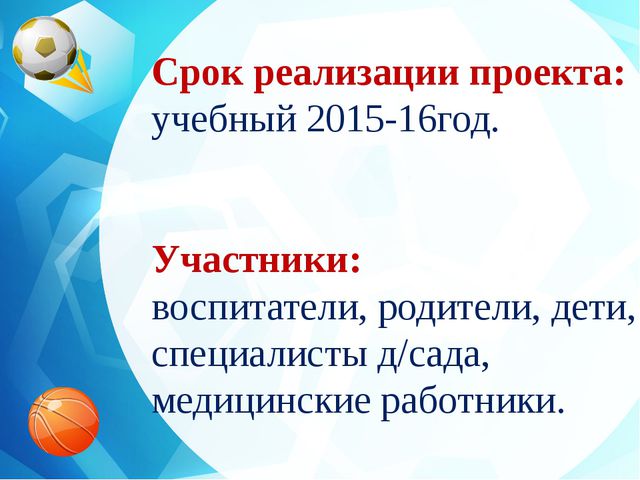 Срок реализации проекта:
учебный 2015-16год.

Участники:
воспитатели, родители, дети, специалисты д/сада, медицинские работники.